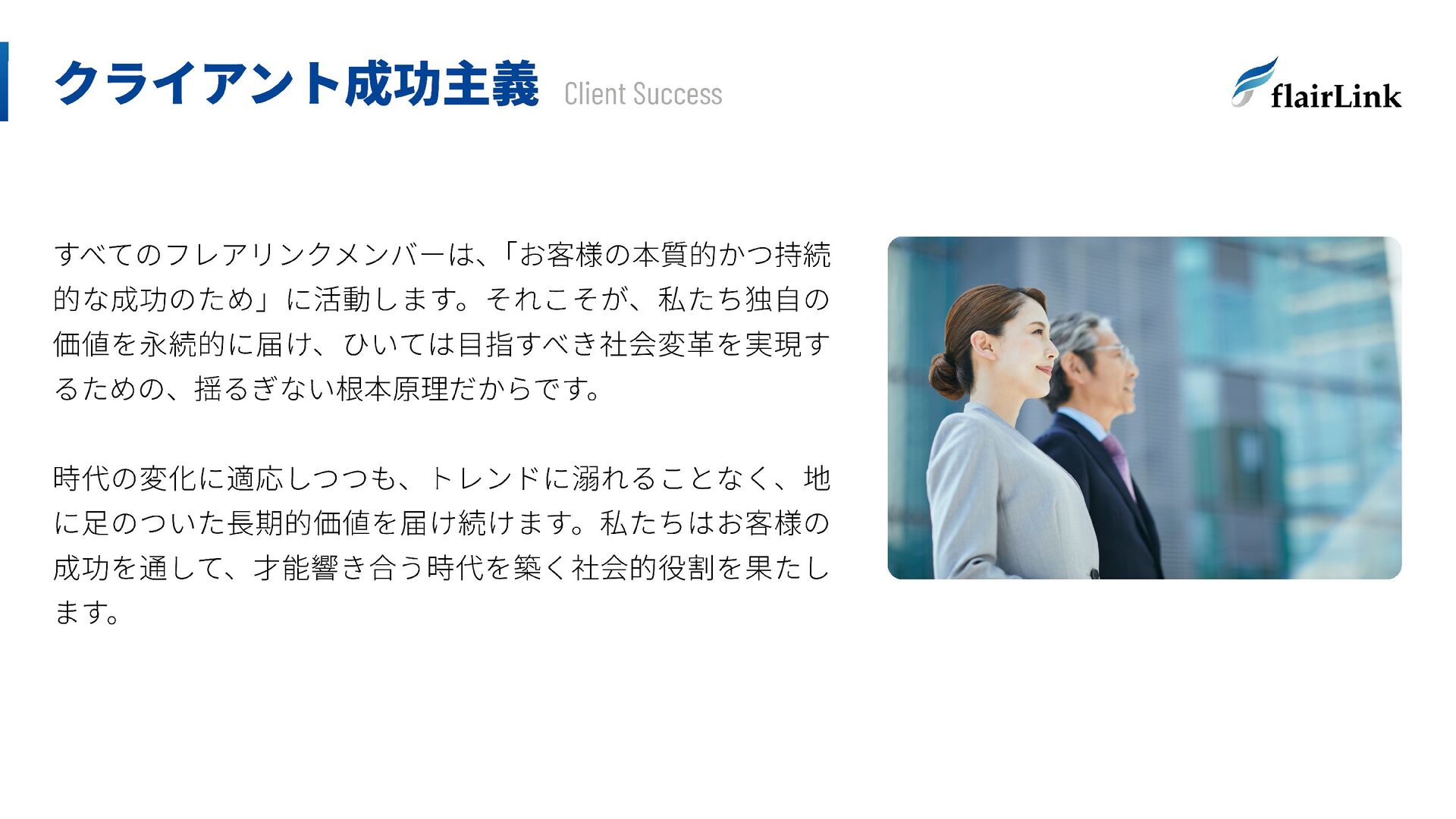 クライアント成功主義 Client Success

flairLink

すべてのフレアリンクメンバーは、「お客様の本質的かつ持続的な成功のため」に活動します。それこそが、私たち独自の価値を永続的に届け、ひいては目指すべき社会変革を実現するための、揺るぎない根本原理だからです。

時代の変化に適応しつつも、トレンドに溺れることなく、地に足のついた長期的価値を届け続けます。私たちはお客様の成功を通して、才能響き合う時代を築く社会的役割を果たします。